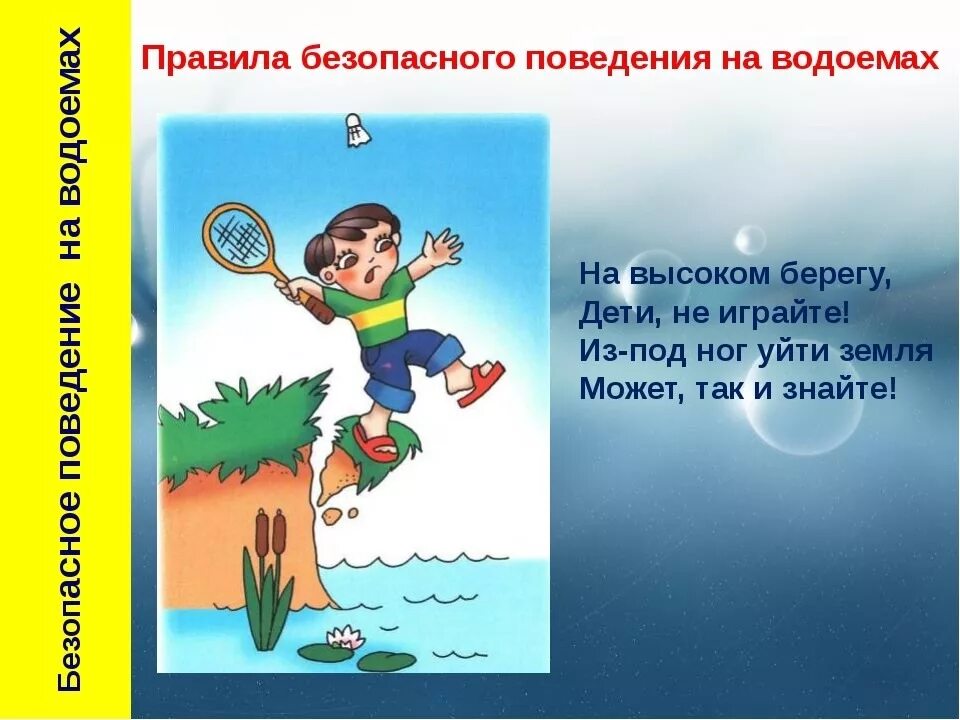 Безопасное поведение на водоемах

Правила безопасного поведения на водоемах

На высоком берегу,
Дети, не играйте!
Из-под ног уйти земля
Может, так и знайте!